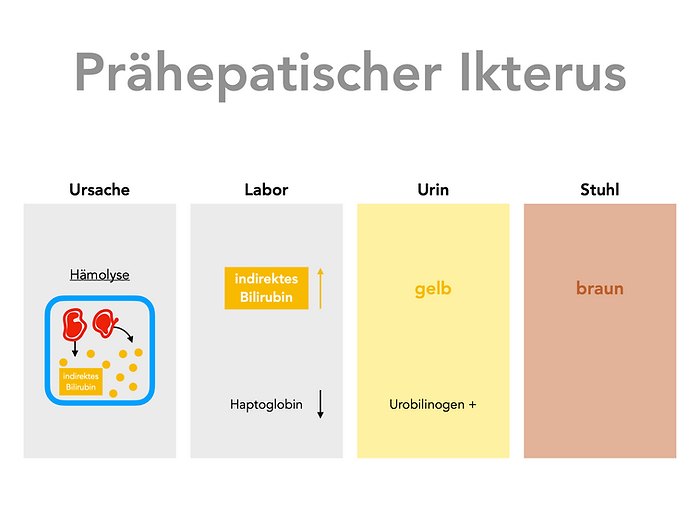 Prähepatischer Ikterus

Ursache

Hämolyse

indirektes Bilirubin

Labor

indirektes Bilirubin ↑

Haptoglobin ↓

Urin

gelb

Urobilinogen +

Stuhl

braun